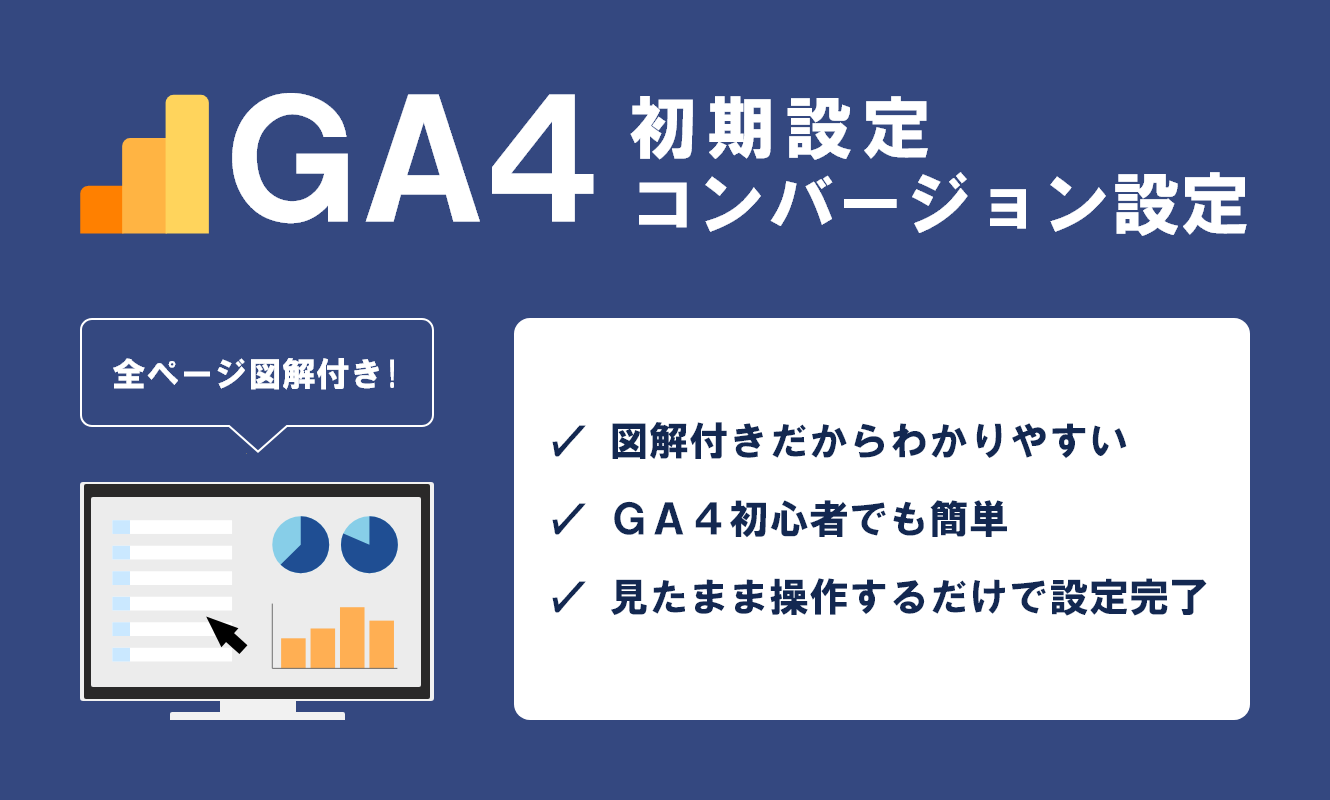 GA4 初期設定
コンバージョン設定

全ページ図解付き!

✓ 図解付きだからわかりやすい
✓ GA4初心者でも簡単
✓ 見たまま操作するだけで設定完了